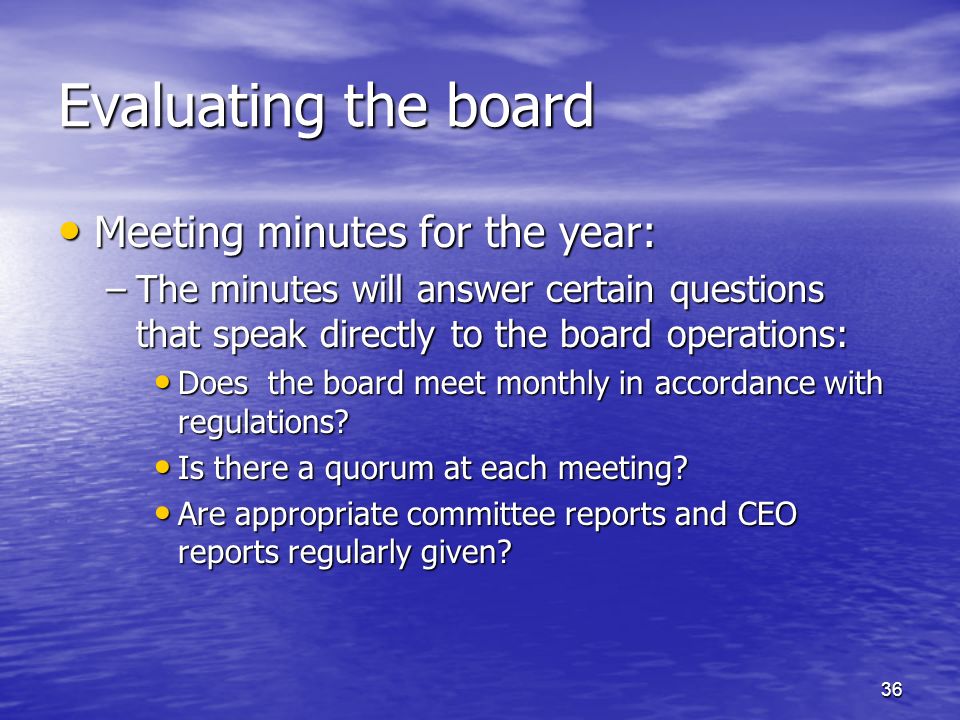 Evaluating the board

• Meeting minutes for the year:
– The minutes will answer certain questions that speak directly to the board operations:
• Does the board meet monthly in accordance with regulations?
• Is there a quorum at each meeting?
• Are appropriate committee reports and CEO reports regularly given?

36